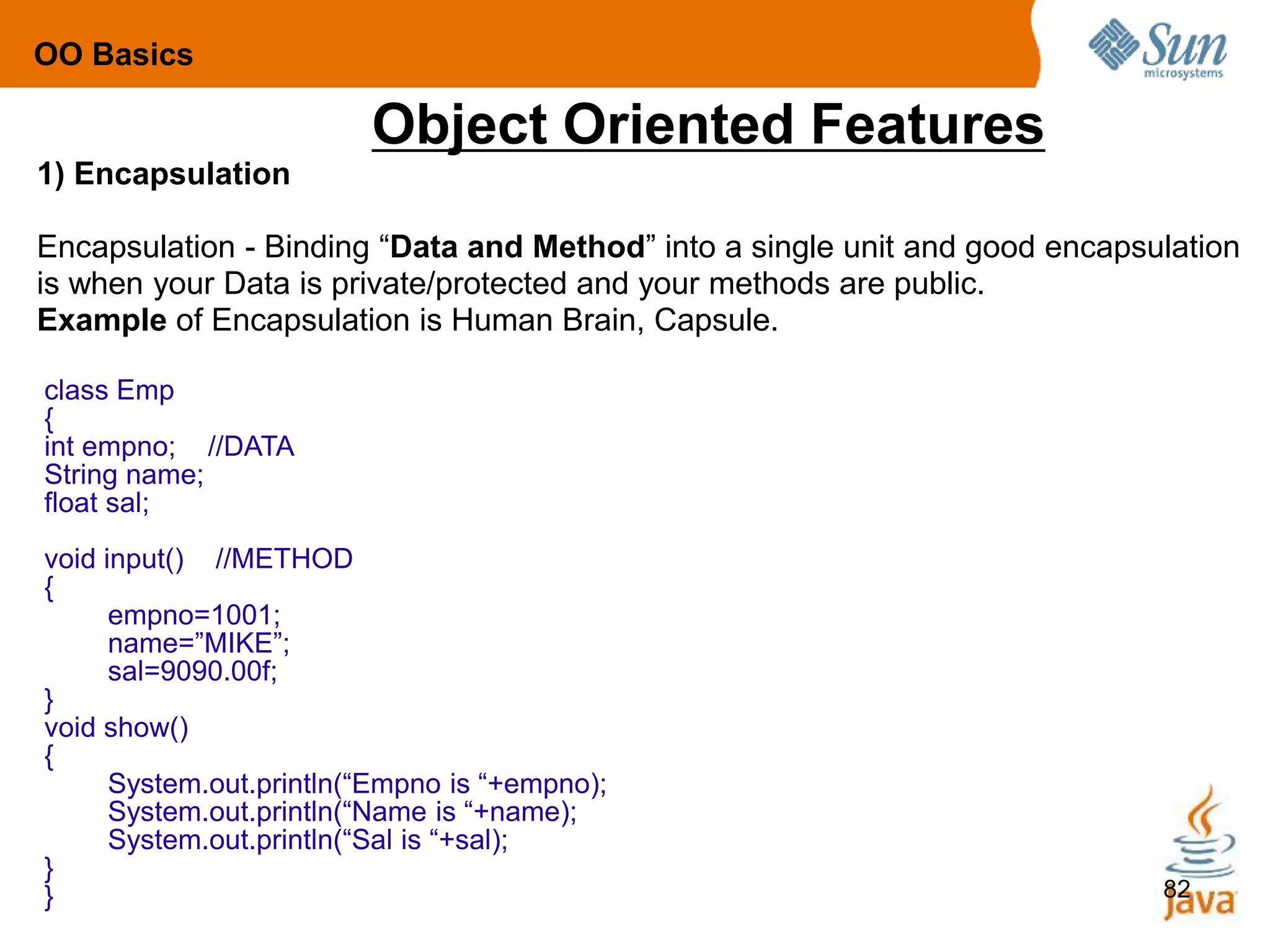 OO Basics

Sun microsystems

Object Oriented Features

1) Encapsulation

Encapsulation - Binding “Data and Method” into a single unit and good encapsulation is when your Data is private/protected and your methods are public.
Example of Encapsulation is Human Brain, Capsule.

class Emp
{
int empno;    //DATA
String name;
float sal;

void input()    //METHOD
{
    empno=1001;
    name=”MIKE”;
    sal=9090.00f;
}
void show()
{
    System.out.println(“Empno is “+empno);
    System.out.println(“Name is “+name);
    System.out.println(“Sal is “+sal);
}
}

82

Java